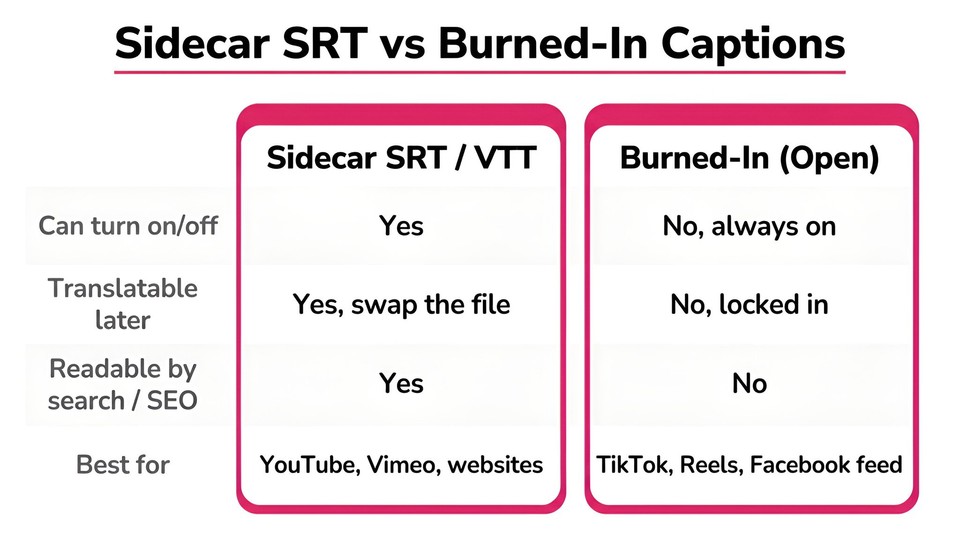 Sidecar SRT vs Burned-In Captions

| | Sidecar SRT / VTT | Burned-In (Open) |
|---|---|---|
| Can turn on/off | Yes | No, always on |
| Translatable later | Yes, swap the file | No, locked in |
| Readable by search / SEO | Yes | No |
| Best for | YouTube, Vimeo, websites | TikTok, Reels, Facebook feed |